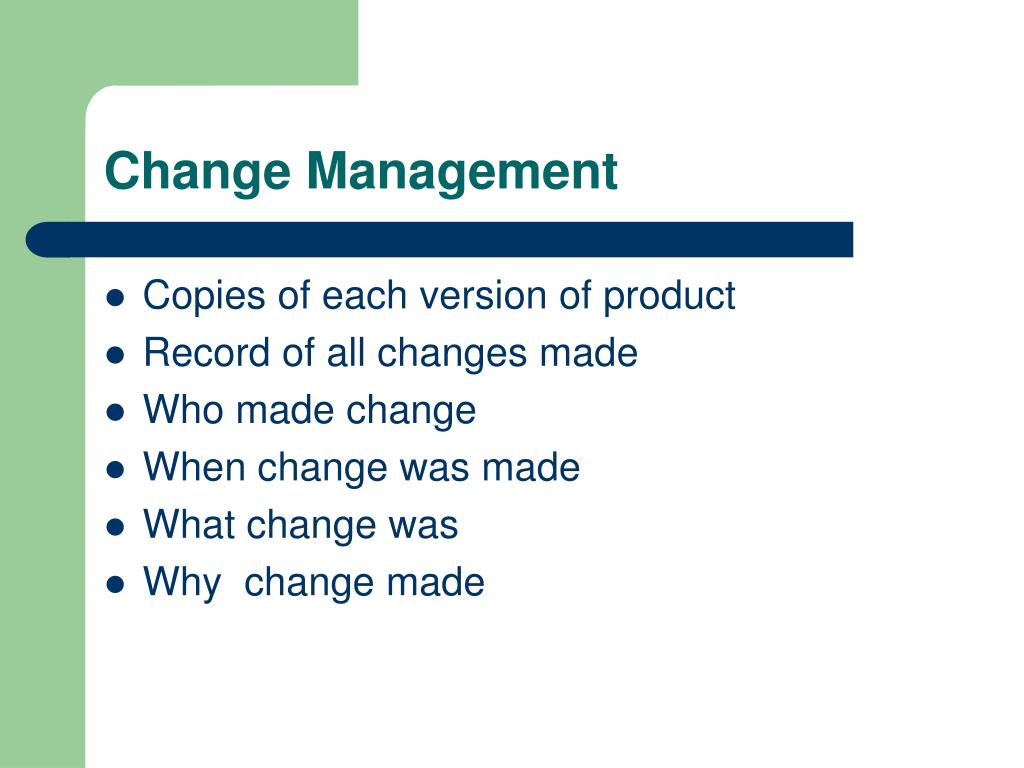 Change Management

- Copies of each version of product
- Record of all changes made
- Who made change
- When change was made
- What change was
- Why change made